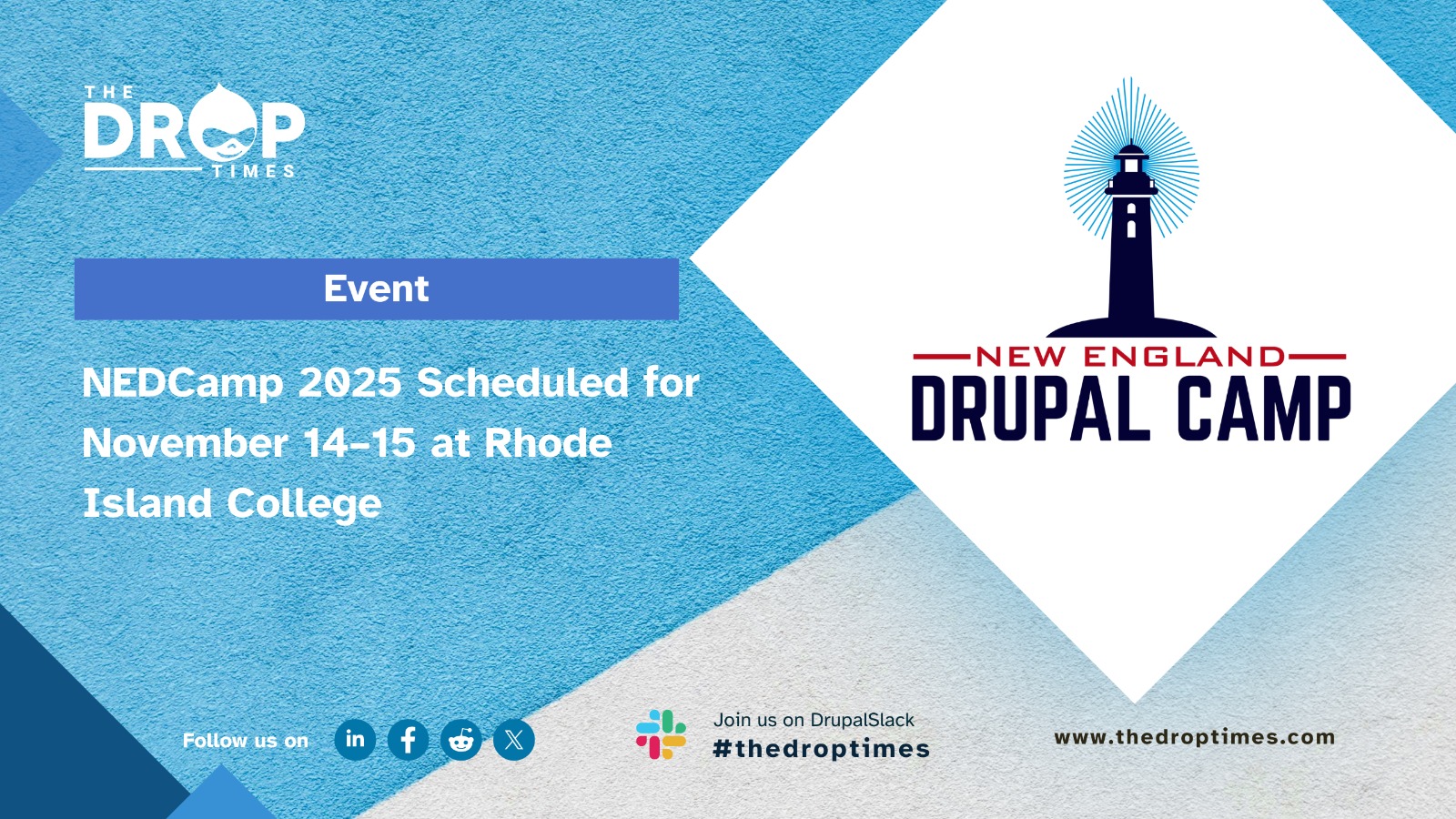 THE DROP TIMES

Event

NEDCamp 2025 Scheduled for November 14-15 at Rhode Island College

NEW ENGLAND
DRUPAL CAMP

Follow us on

in

Join us on DrupalSlack
#thedroptimes

www.thedroptimes.com